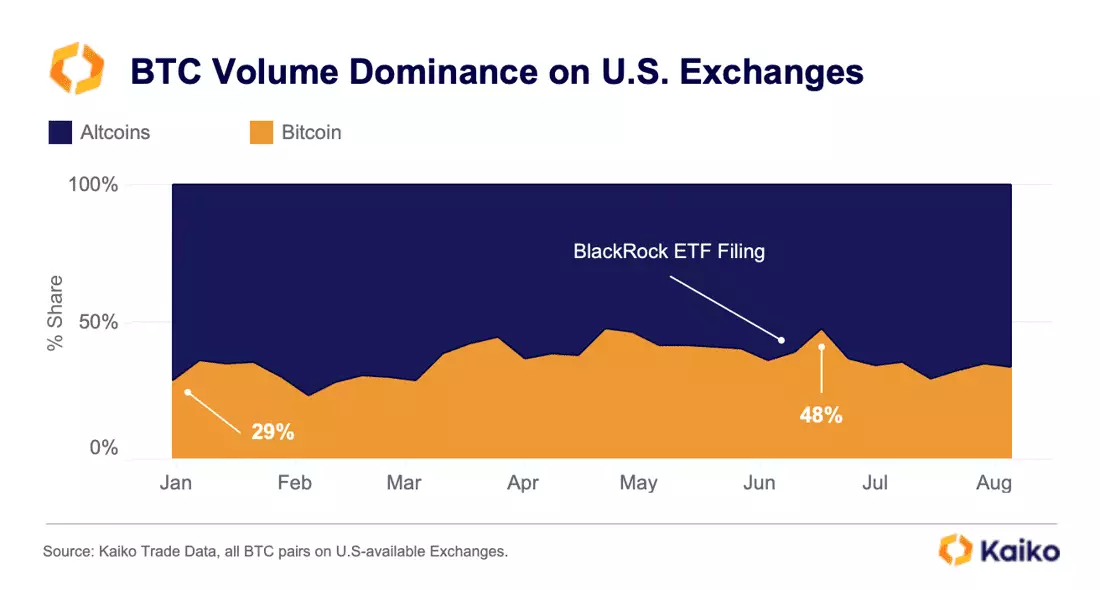 BTC Volume Dominance on U.S. Exchanges

Altcoins
Bitcoin

100%
50%
0%
% Share

BlackRock ETF Filing

29%
48%

Jan
Feb
Mar
Apr
May
Jun
Jul
Aug

Source: Kaiko Trade Data, all BTC pairs on U.S-available Exchanges.

Kaiko